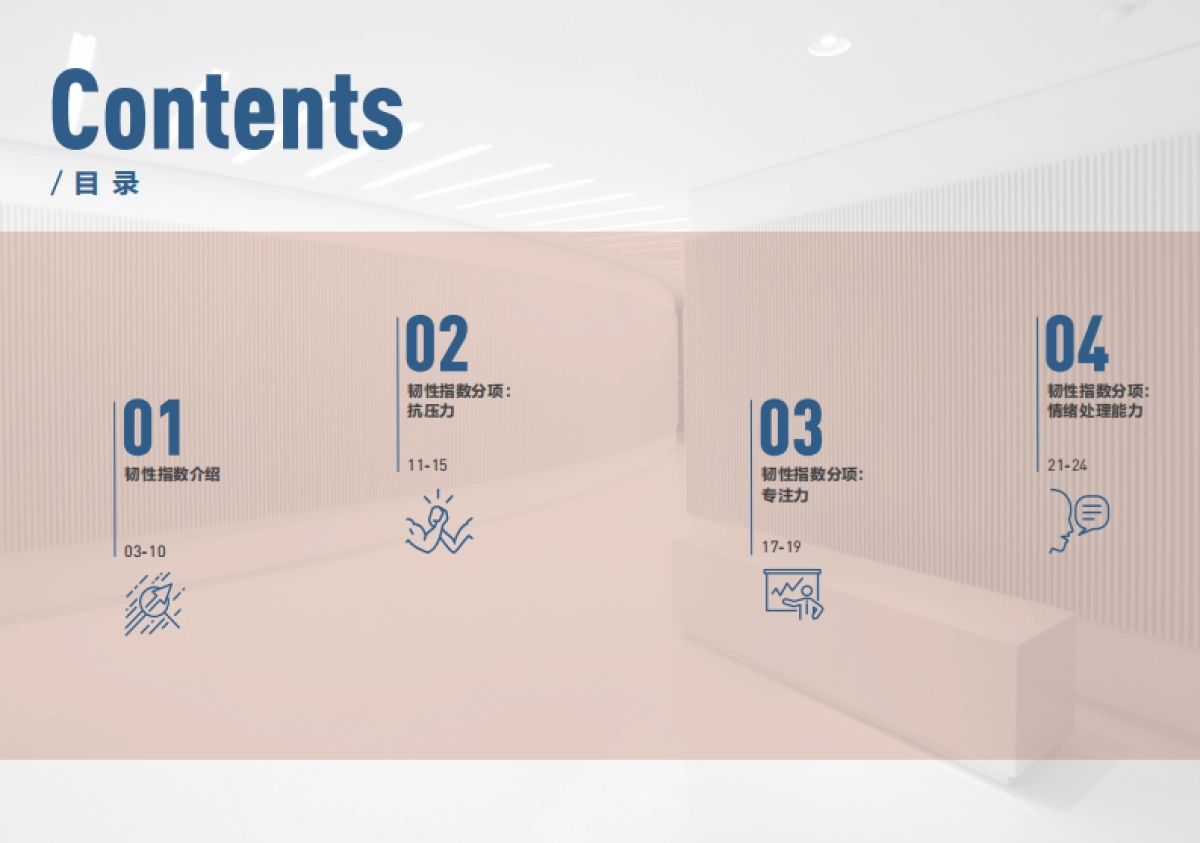 Contents
/ 目 录

01
韧性指数介绍
03-10

02
韧性指数分项：
抗压力
11-15

03
韧性指数分项：
专注力
17-19

04
韧性指数分项：
情绪处理能力
21-24